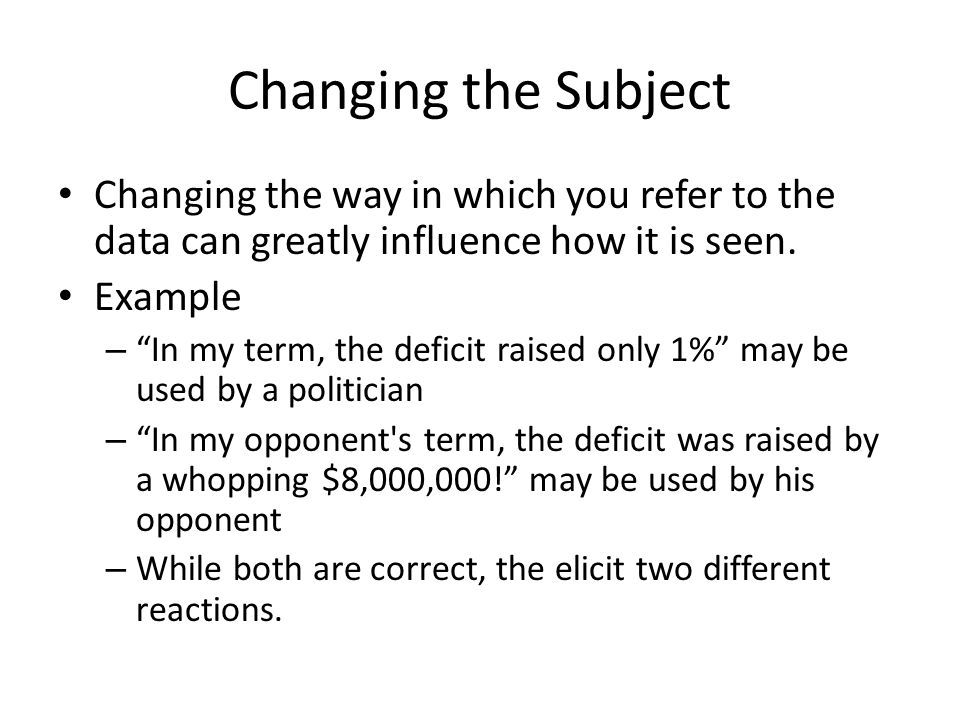 Changing the Subject

• Changing the way in which you refer to the data can greatly influence how it is seen.
• Example
– “In my term, the deficit raised only 1%” may be used by a politician
– “In my opponent's term, the deficit was raised by a whopping \$8,000,000!” may be used by his opponent
– While both are correct, the elicit two different reactions.